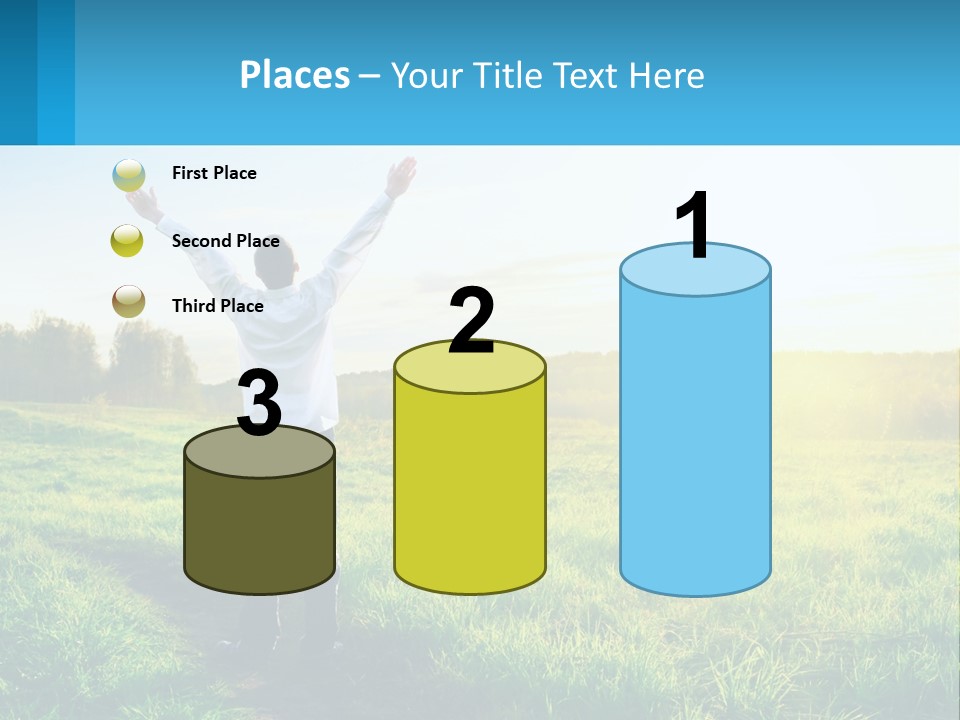 Places – Your Title Text Here

First Place

Second Place

Third Place

3

2

1